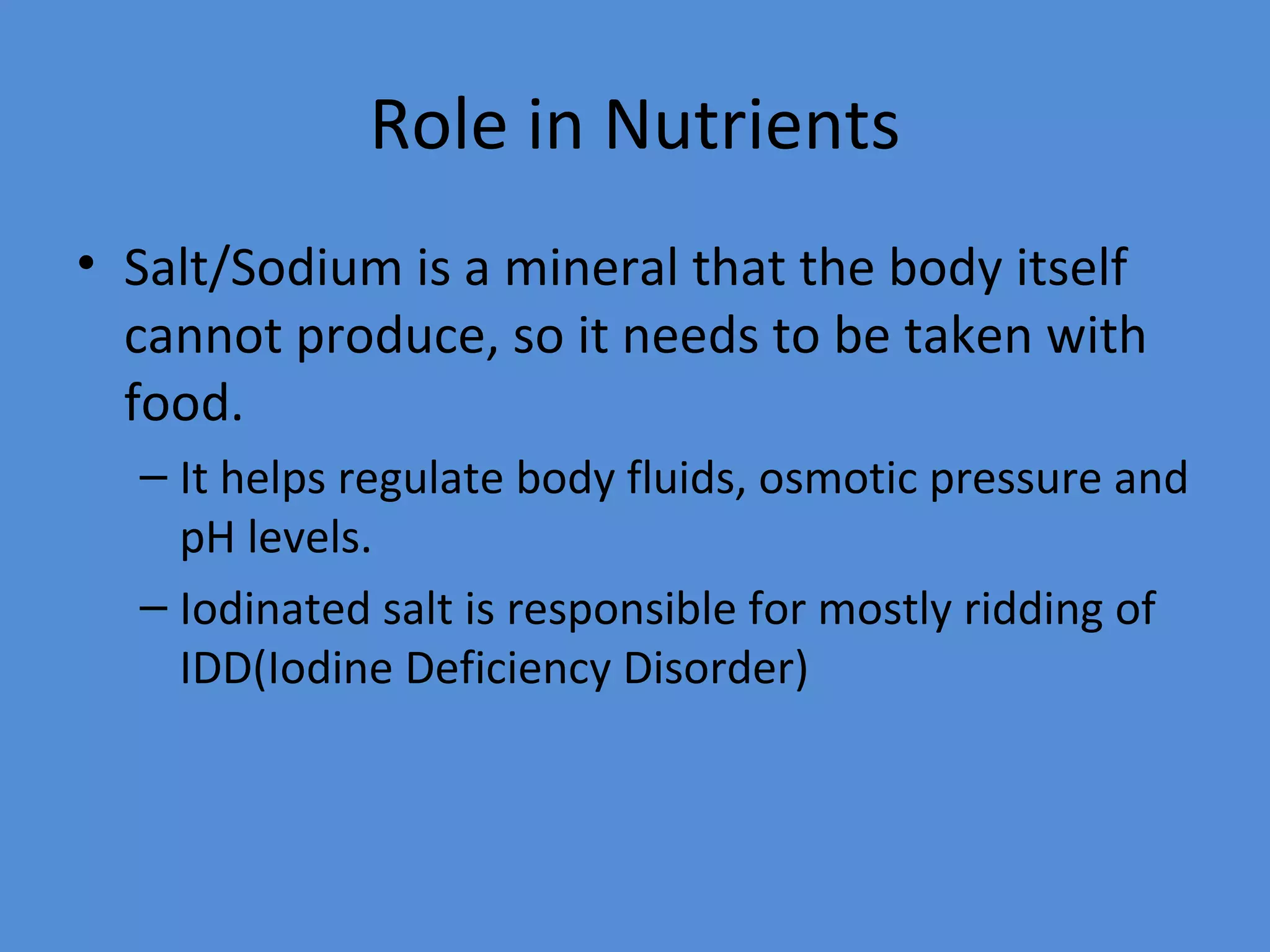 Role in Nutrients

• Salt/Sodium is a mineral that the body itself cannot produce, so it needs to be taken with food.

– It helps regulate body fluids, osmotic pressure and pH levels.

– Iodinated salt is responsible for mostly ridding of IDD(Iodine Deficiency Disorder)